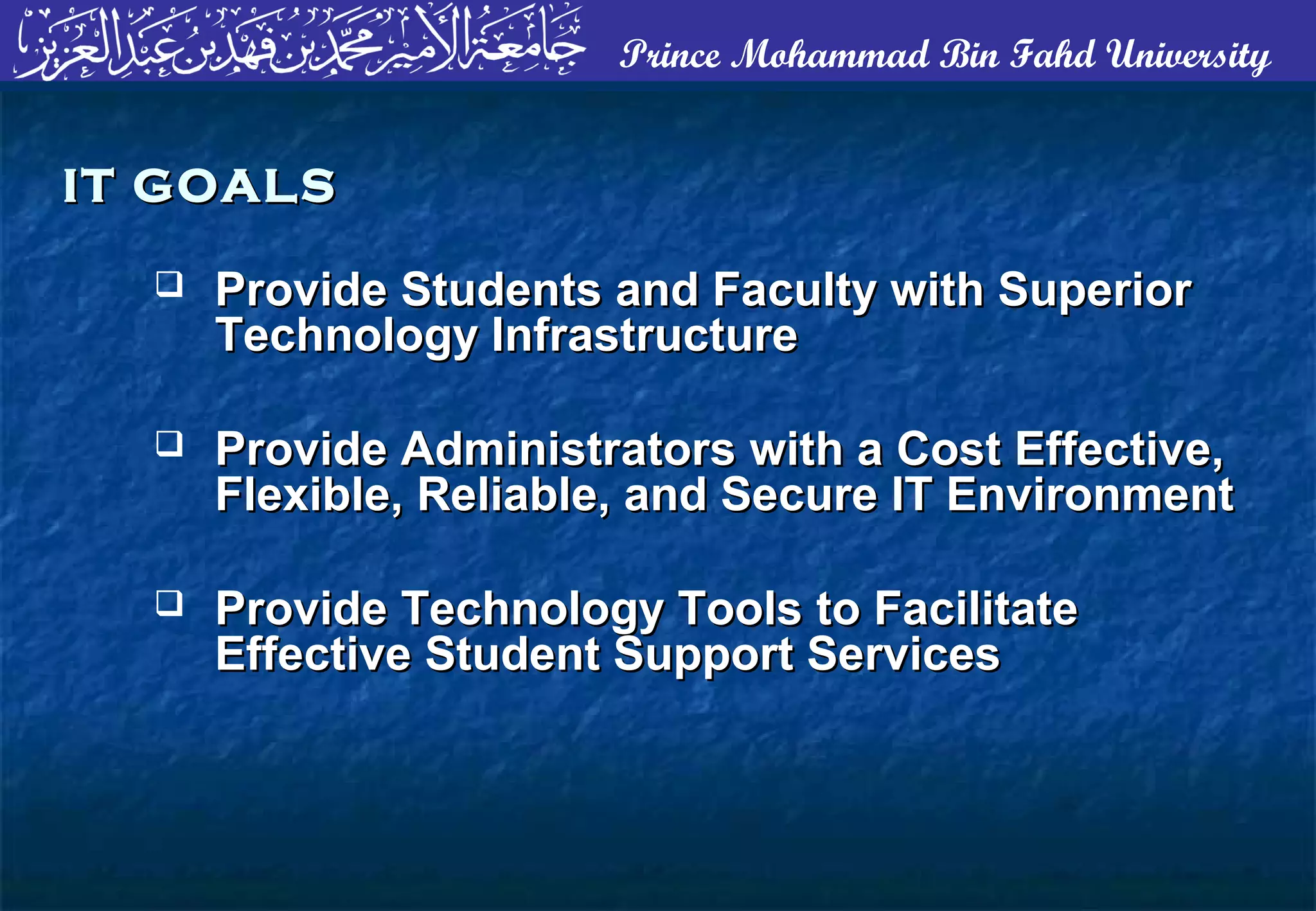 جامعة الأمير محمد بن فهد بن عبد العزيز Prince Mohammad Bin Fahd University

IT GOALS

❑ Provide Students and Faculty with Superior Technology Infrastructure

❑ Provide Administrators with a Cost Effective, Flexible, Reliable, and Secure IT Environment

❑ Provide Technology Tools to Facilitate Effective Student Support Services